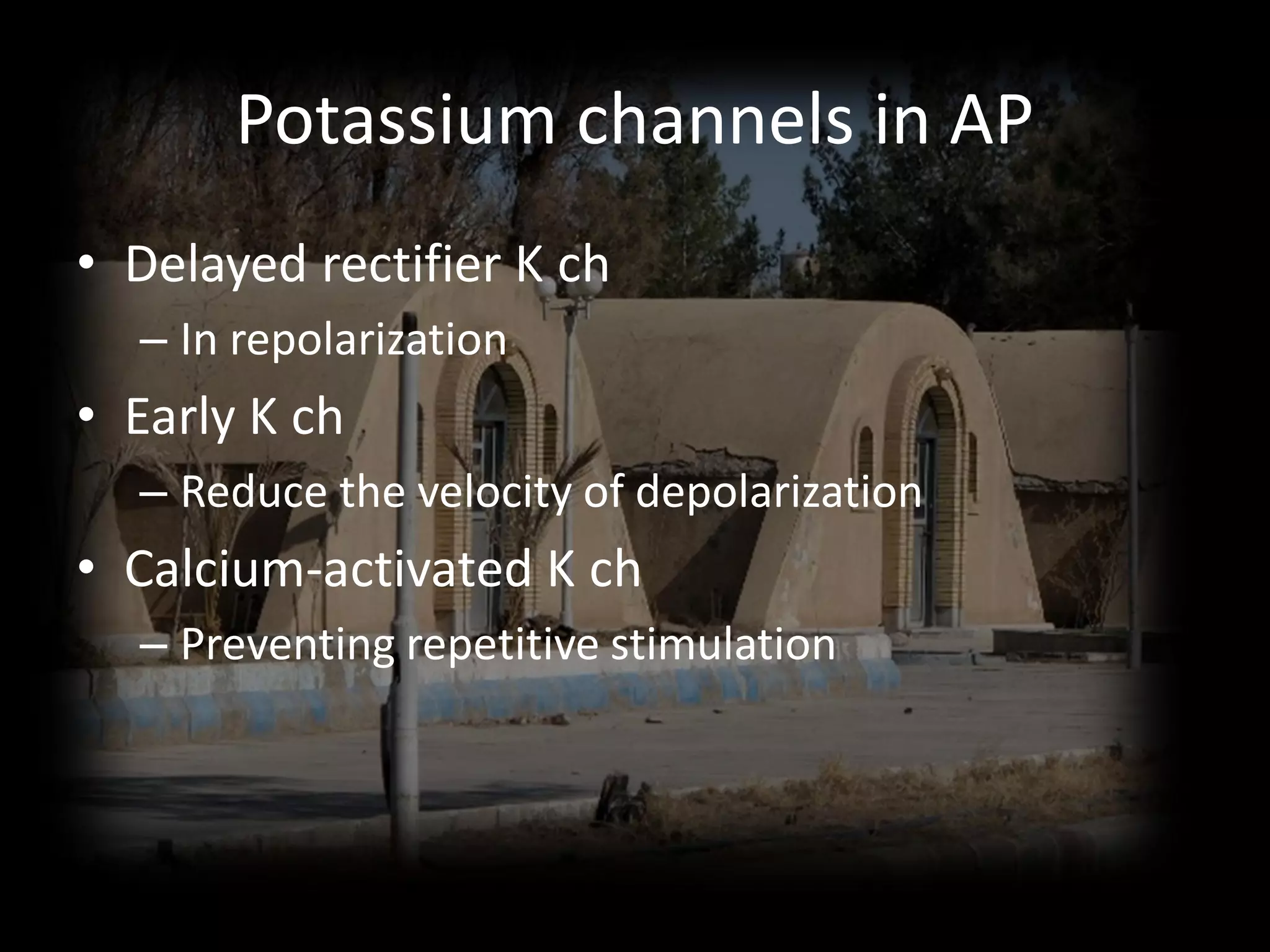 Potassium channels in AP

• Delayed rectifier K ch
 – In repolarization
• Early K ch
 – Reduce the velocity of depolarization
• Calcium-activated K ch
 – Preventing repetitive stimulation